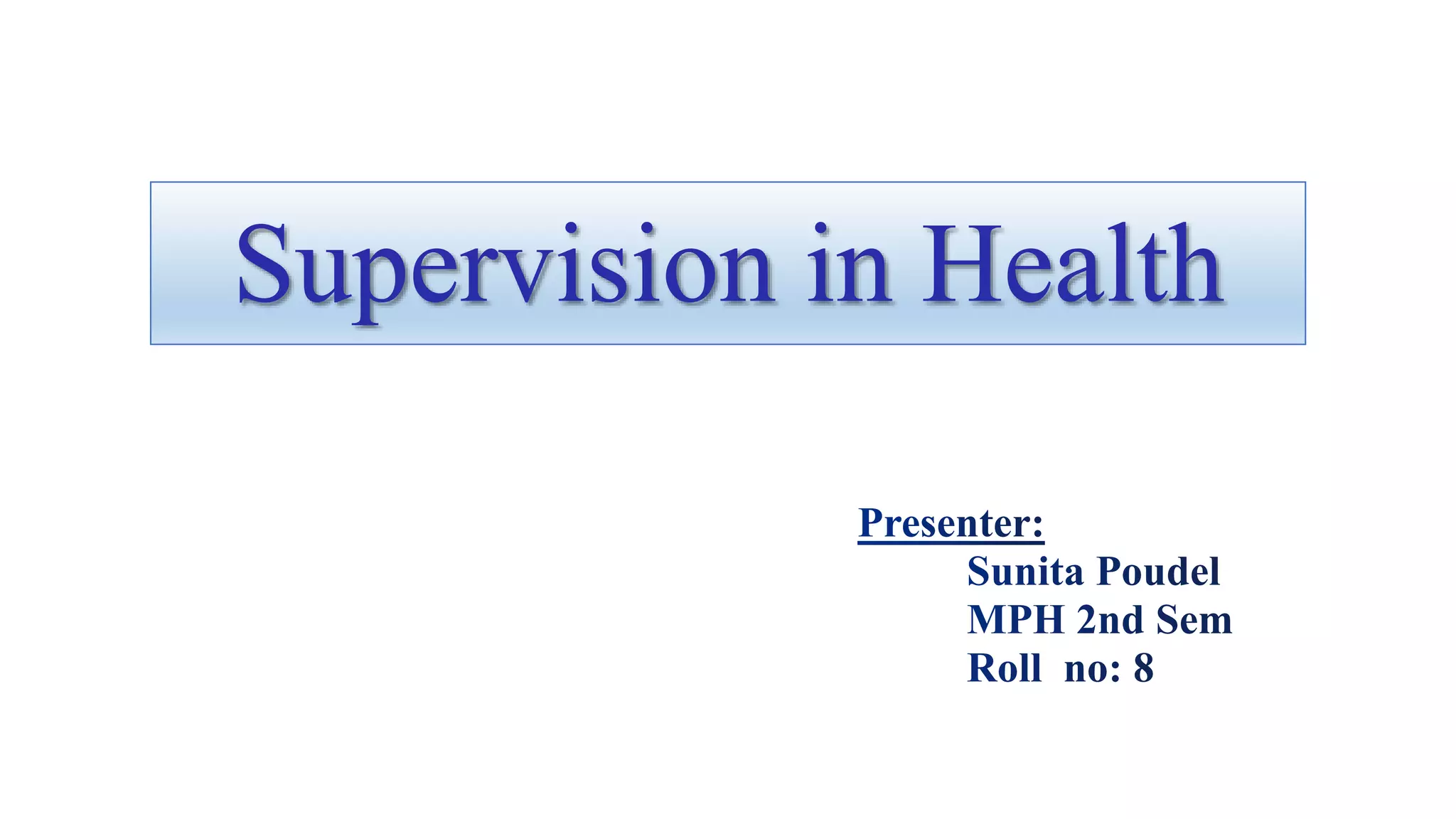 Supervision in Health

Presenter:

Sunita Poudel
MPH 2nd Sem
Roll no: 8